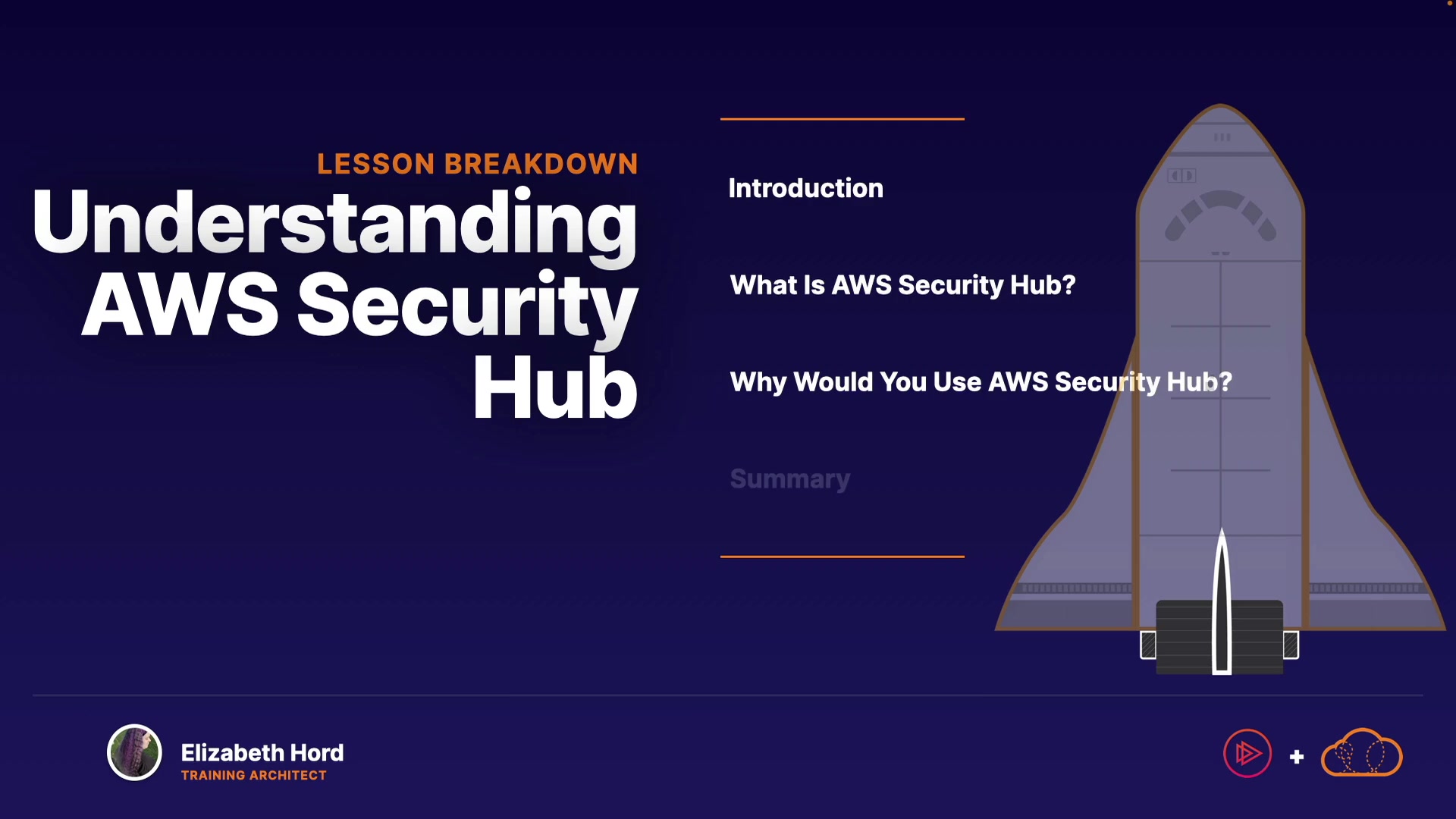 LESSON BREAKDOWN

Understanding AWS Security Hub

Introduction

What Is AWS Security Hub?

Why Would You Use AWS Security Hub?

Summary

Elizabeth Hord
TRAINING ARCHITECT

+